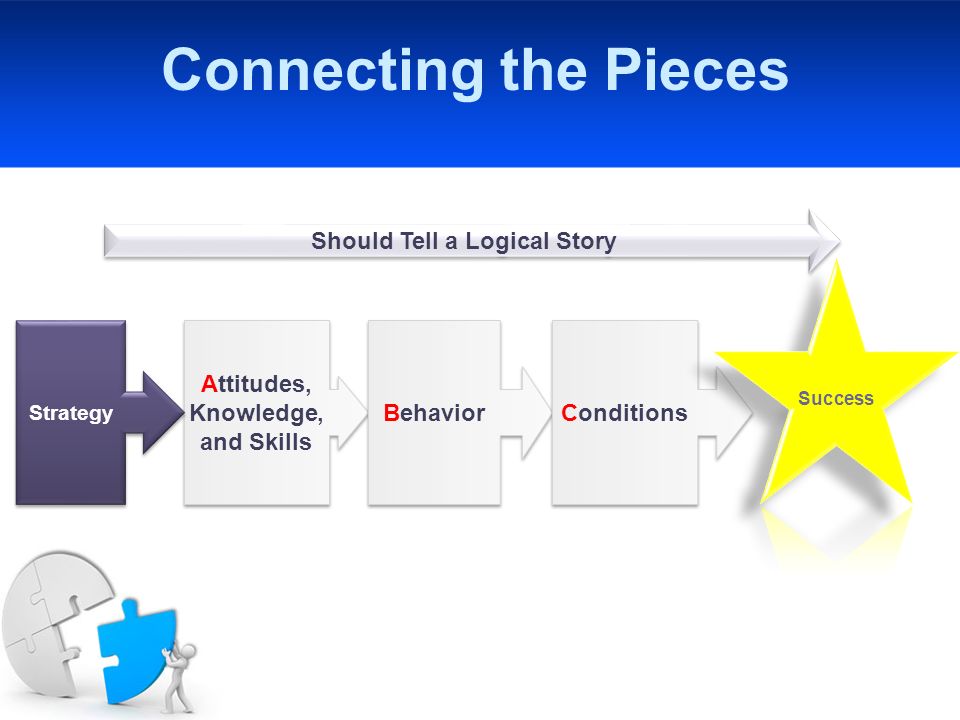 Connecting the Pieces

Should Tell a Logical Story

Strategy

Attitudes, Knowledge, and Skills

Behavior

Conditions

Success